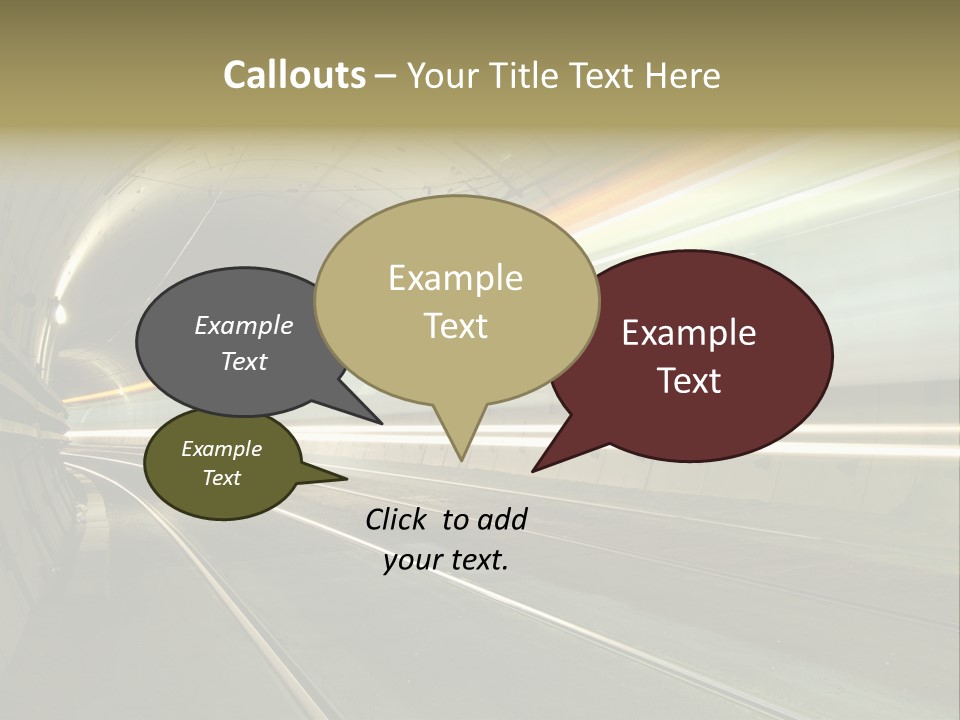 Callouts – Your Title Text Here

Example Text

Example Text

Example Text

Example Text

Click to add your text.